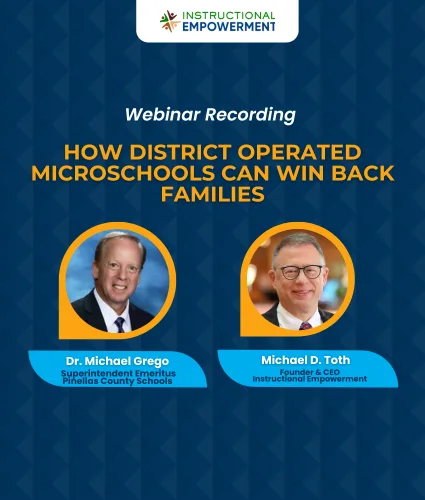 INSTRUCTIONAL EMPOWERMENT

Webinar Recording

HOW DISTRICT OPERATED MICROSCHOOLS CAN WIN BACK FAMILIES

Dr. Michael Grego
Superintendent Emeritus
Pinellas County Schools

Michael D. Toth
Founder & CEO
Instructional Empowerment